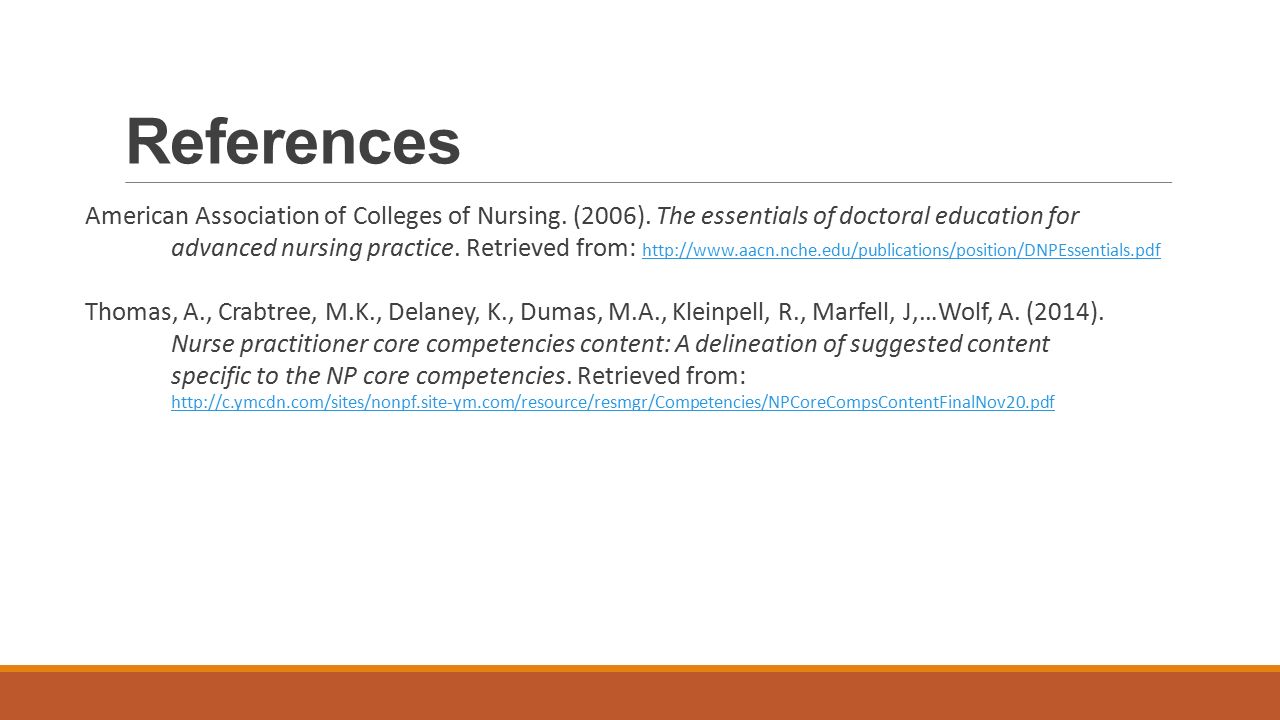 References

American Association of Colleges of Nursing. (2006). The essentials of doctoral education for advanced nursing practice. Retrieved from: http://www.aacn.nche.edu/publications/position/DNPEssentials.pdf

Thomas, A., Crabtree, M.K., Delaney, K., Dumas, M.A., Kleinpell, R., Marfell, J,…Wolf, A. (2014). Nurse practitioner core competencies content: A delineation of suggested content specific to the NP core competencies. Retrieved from: http://c.ymcdn.com/sites/nonpf.site-ym.com/resource/resmgr/Competencies/NPCoreCompsContentFinalNov20.pdf